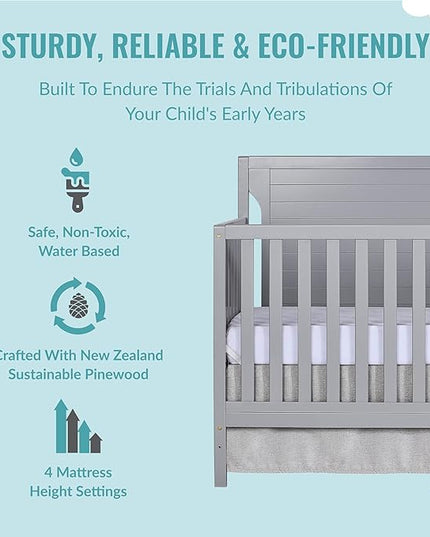 STURDY, RELIABLE & ECO-FRIENDLY

Built To Endure The Trials And Tribulations Of Your Child's Early Years

Safe, Non-Toxic, Water Based

Crafted With New Zealand Sustainable Pinewood

4 Mattress Height Settings